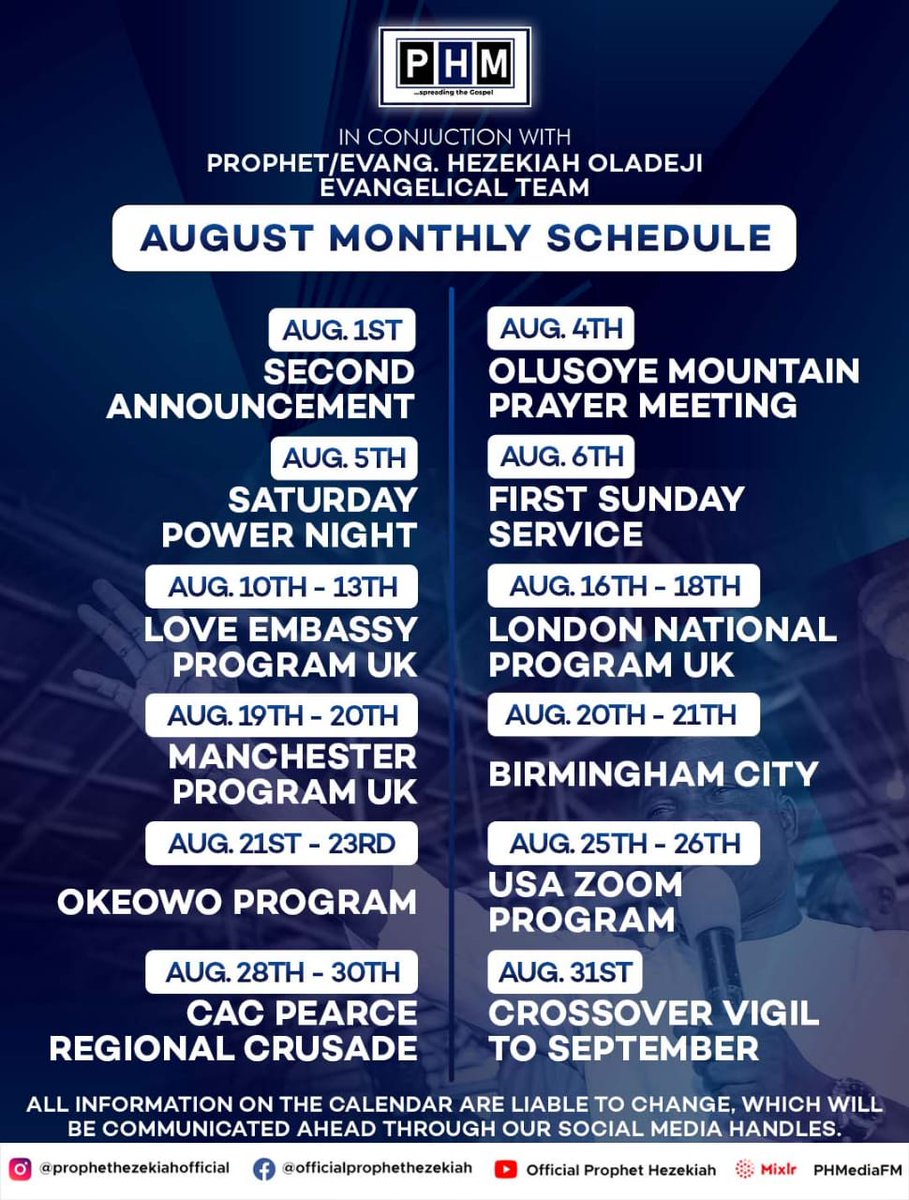 PHM
...spreading the Gospel

IN CONJUCTION WITH
PROPHET/EVANG. HEZEKIAH OLADEJI
EVANGELICAL TEAM

AUGUST MONTHLY SCHEDULE

AUG. 1ST
SECOND ANNOUNCEMENT

AUG. 5TH
SATURDAY POWER NIGHT

AUG. 10TH - 13TH
LOVE EMBASSY PROGRAM UK

AUG. 19TH - 20TH
MANCHESTER PROGRAM UK

AUG. 21ST - 23RD
OKEOWO PROGRAM

AUG. 28TH - 30TH
CAC PEARCE REGIONAL CRUSADE

AUG. 4TH
OLUSOYE MOUNTAIN PRAYER MEETING

AUG. 6TH
FIRST SUNDAY SERVICE

AUG. 16TH - 18TH
LONDON NATIONAL PROGRAM UK

AUG. 20TH - 21TH
BIRMINGHAM CITY

AUG. 25TH - 26TH
USA ZOOM PROGRAM

AUG. 31ST
CROSSOVER VIGIL TO SEPTEMBER

ALL INFORMATION ON THE CALENDAR ARE LIABLE TO CHANGE, WHICH WILL BE COMMUNICATED AHEAD THROUGH OUR SOCIAL MEDIA HANDLES.

@prophethezekiahofficial @officialprophethezekiah Official Prophet Hezekiah Mixlr PHMediaFM